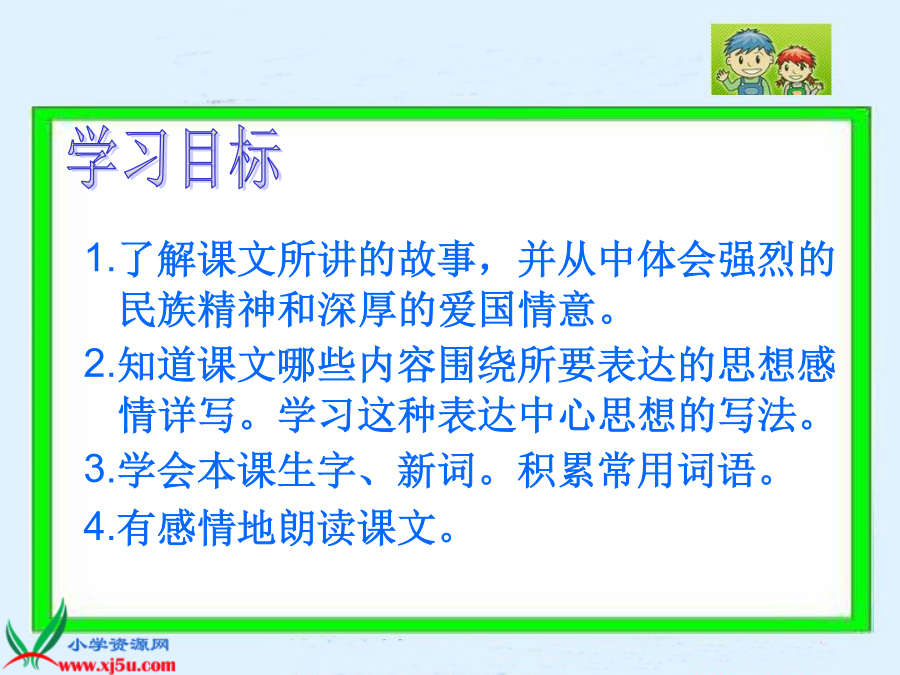 学习目标

1.了解课文所讲的故事，并从中体会强烈的民族精神和深厚的爱国情意。

2.知道课文哪些内容围绕所要表达的思想感情详写。学习这种表达中心思想的写法。

3.学会本课生字、新词。积累常用词语。

4.有感情地朗读课文。

小学资源网
www.xj5u.com